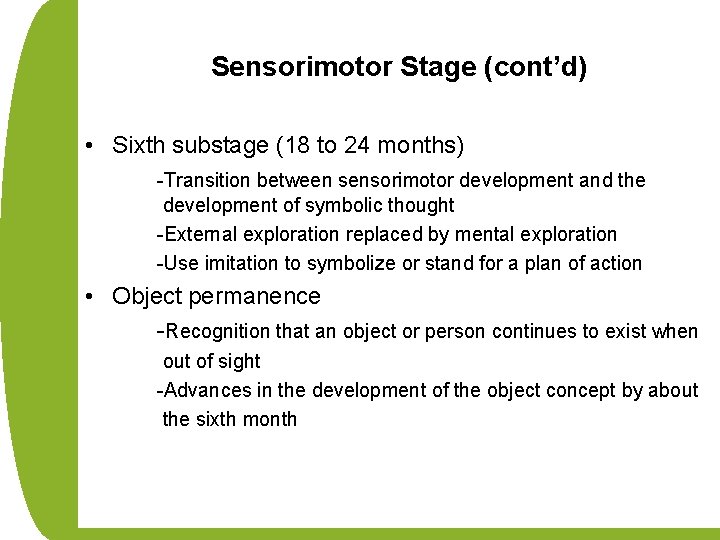 Sensorimotor Stage (cont'd)

• Sixth substage (18 to 24 months)

-Transition between sensorimotor development and the development of symbolic thought

-External exploration replaced by mental exploration

-Use imitation to symbolize or stand for a plan of action

• Object permanence

-Recognition that an object or person continues to exist when out of sight

-Advances in the development of the object concept by about the sixth month